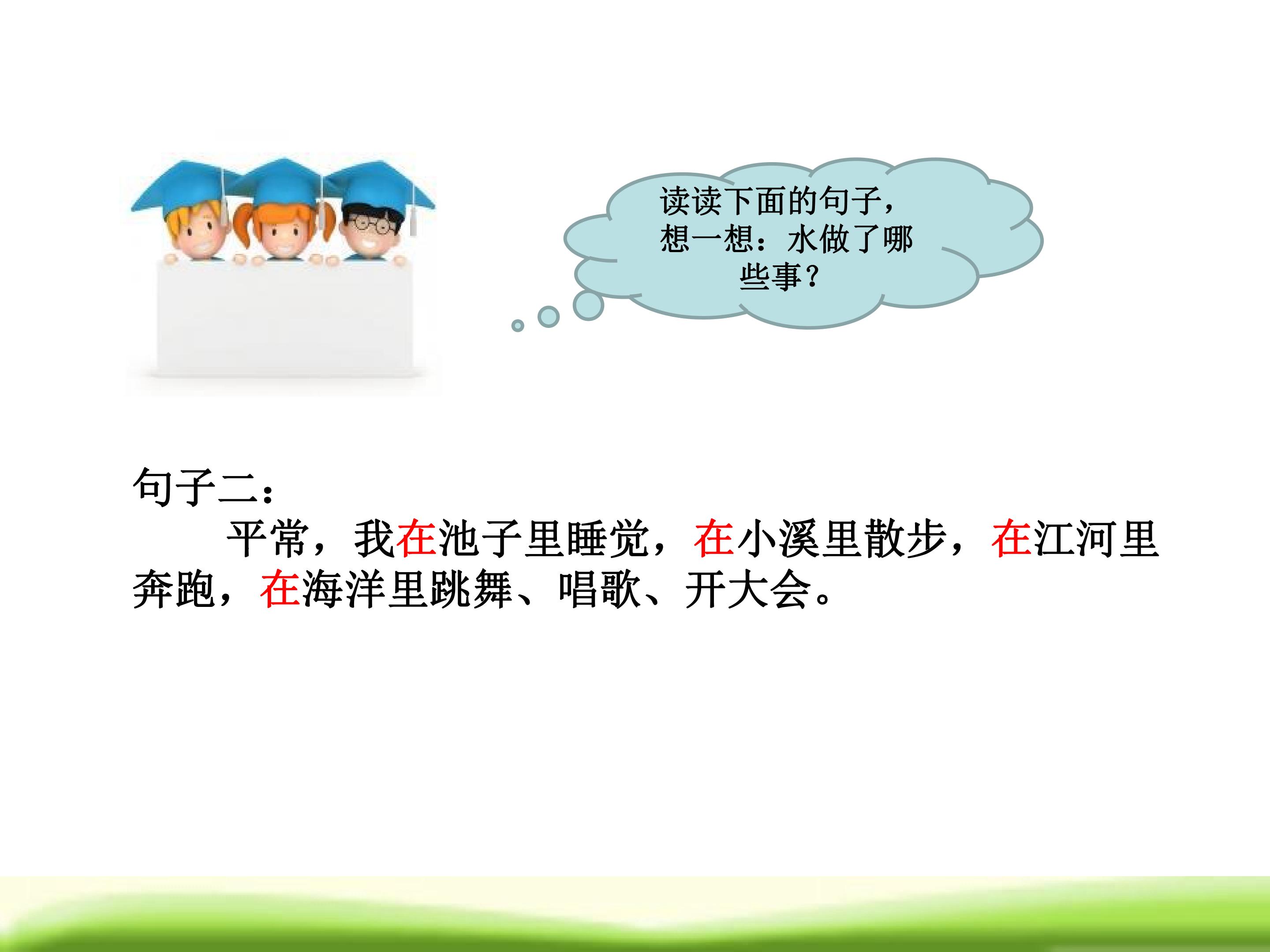 读读下面的句子，想一想：水做了哪些事？

句子二：

平常，我在池子里睡觉，在小溪里散步，在江河里奔跑，在海洋里跳舞、唱歌、开大会。